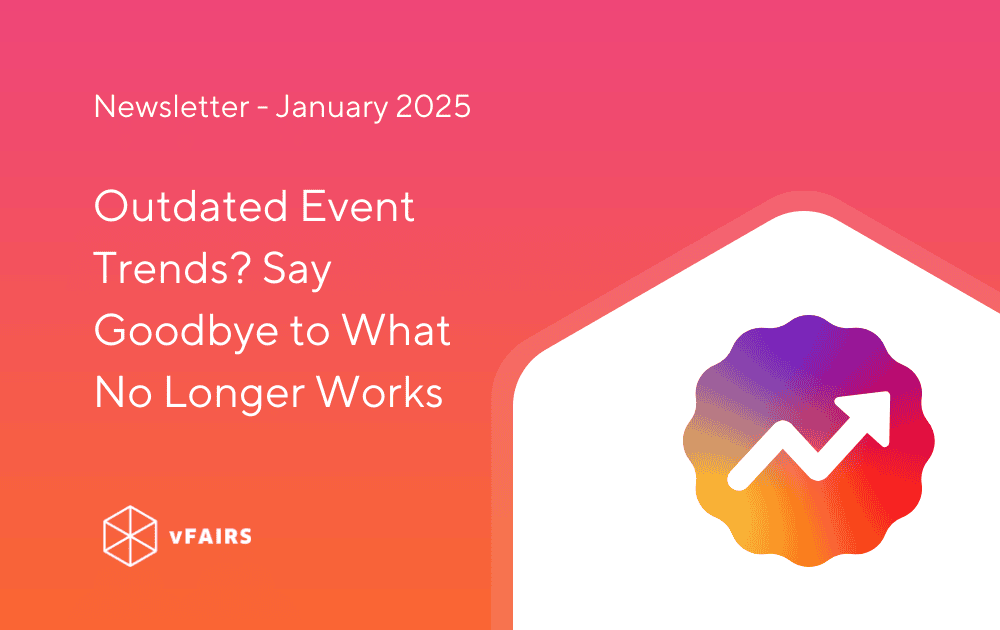 Newsletter - January 2025

Outdated Event Trends? Say Goodbye to What No Longer Works

vFAIRS